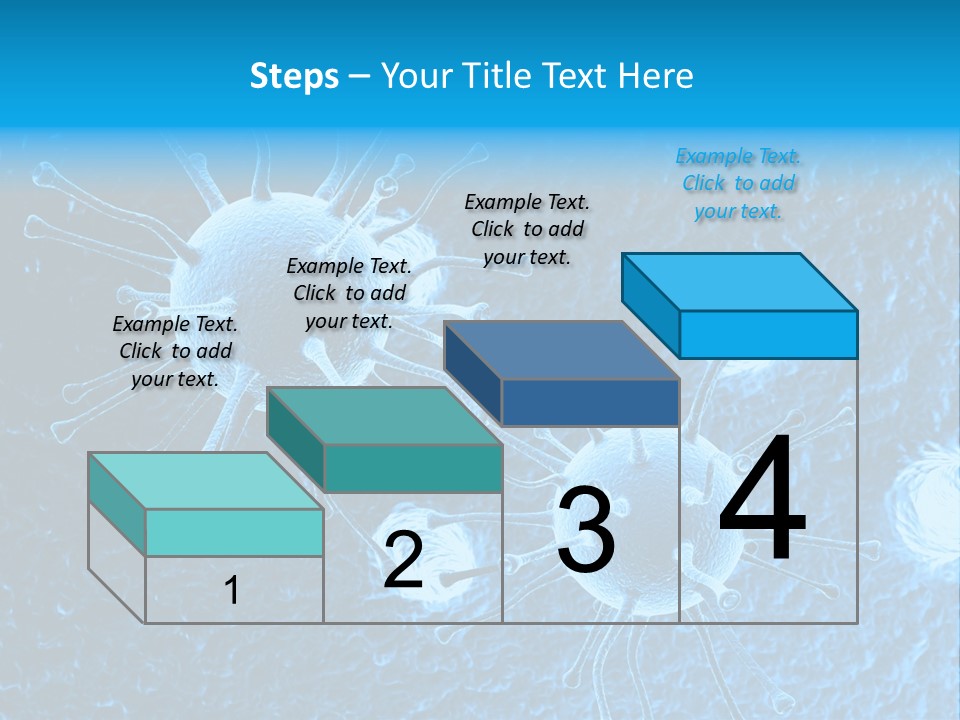 Steps – Your Title Text Here

Example Text. Click to add your text.

Example Text. Click to add your text.

Example Text. Click to add your text.

Example Text. Click to add your text.

1

2

3

4